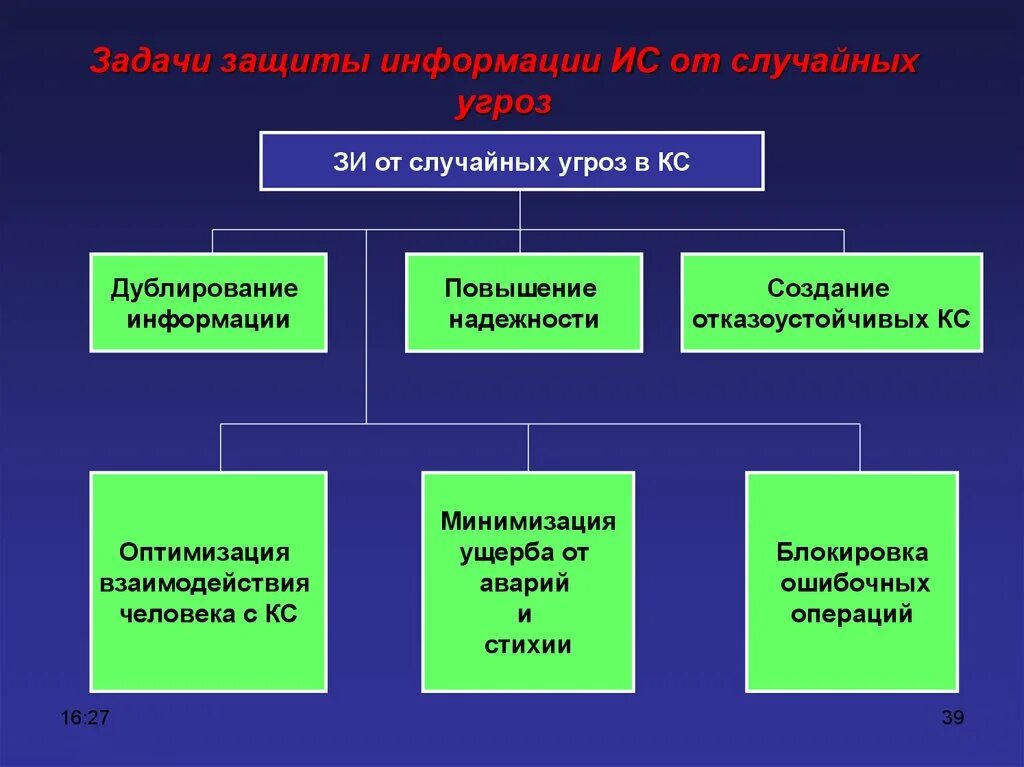 Задачи защиты информации ИС от случайных угроз

ЗИ от случайных угроз в КС

Дублирование информации

Повышение надежности

Создание отказоустойчивых КС

Оптимизация взаимодействия человека с КС

Минимизация ущерба от аварий и стихии

Блокировка ошибочных операций

16:27

39